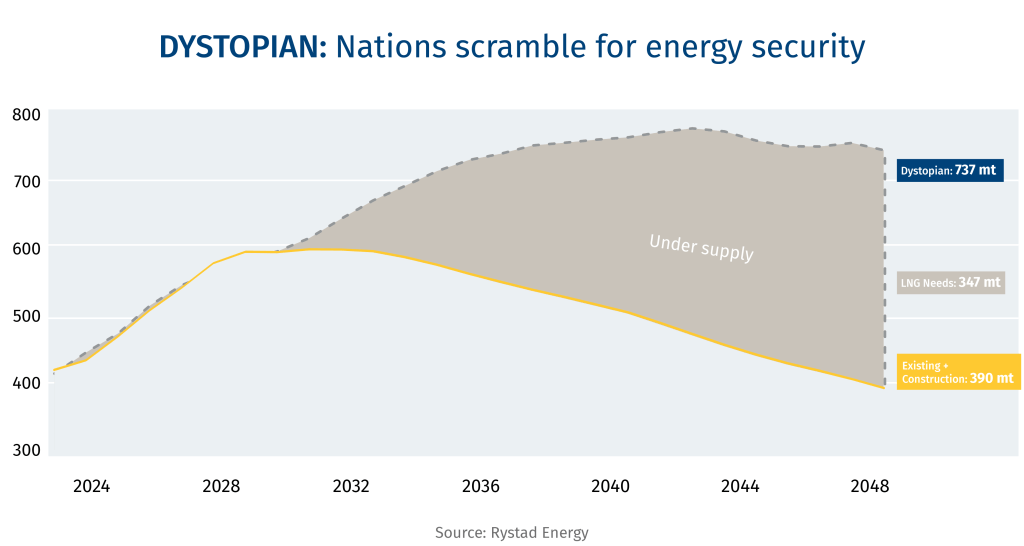 DYSTOPIAN: Nations scramble for energy security

800
700
600
500
400
300

Under supply

Dystopian: 737 mt
LNG Needs: 347 mt
Existing + Construction: 390 mt

2024
2028
2032
2036
2040
2044
2048

Source: Rystad Energy